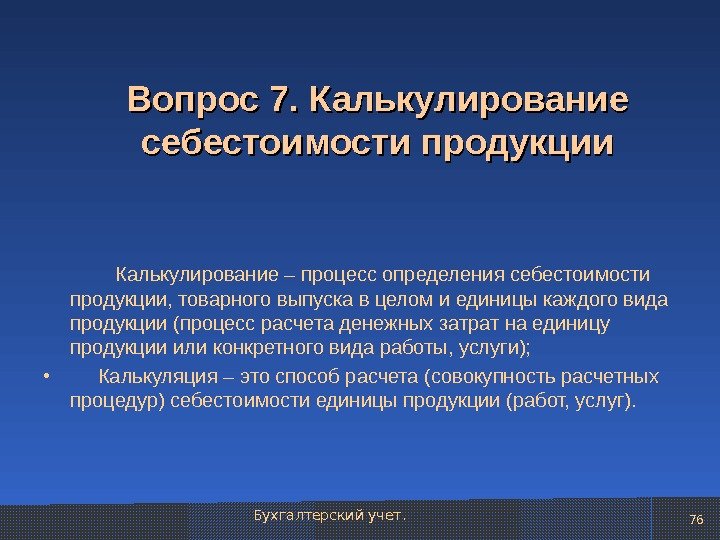 Вопрос 7. Калькулирование себестоимости продукции

Калькулирование – процесс определения себестоимости продукции, товарного выпуска в целом и единицы каждого вида продукции (процесс расчета денежных затрат на единицу продукции или конкретного вида работы, услуги);

• Калькуляция – это способ расчета (совокупность расчетных процедур) себестоимости единицы продукции (работ, услуг).

Бухгалтерский учет.

76